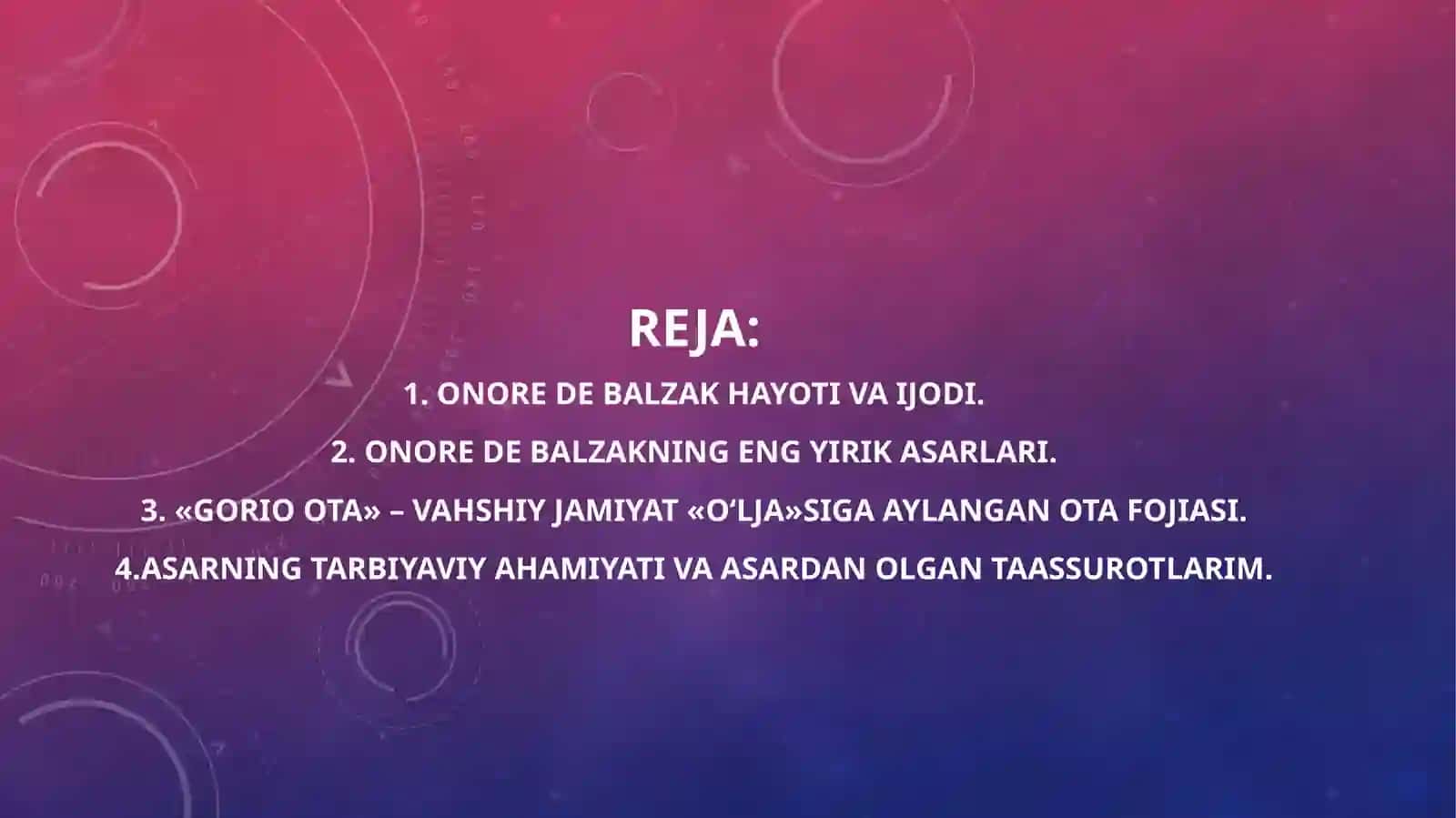 REJA:

1. ONORE DE BALZAK HAYOTI VA IJODI.

2. ONORE DE BALZAKNING ENG YIRIK ASARLARI.

3. «GORIO OTA» – VAHSHIY JAMIYAT «O‘LJA»SIGA AYLANGAN OTA FOJIASI.

4.ASARNING TARBIYAVIY AHAMIYATI VA ASARDAN OLGAN TAASSUROTLARIM.